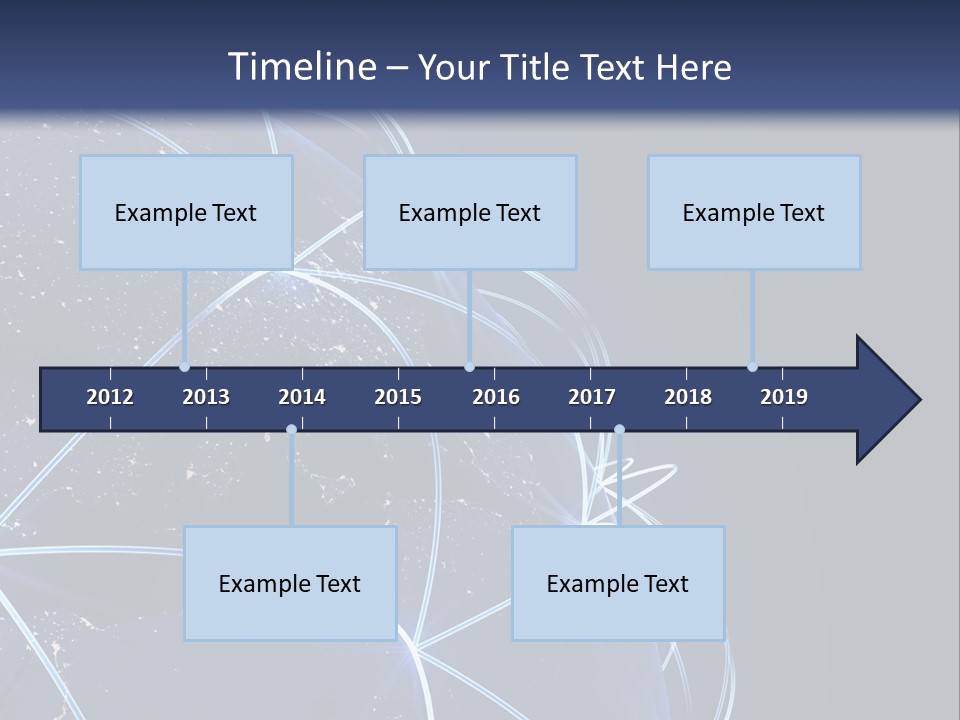 Timeline – Your Title Text Here

Example Text

Example Text

Example Text

2012 2013 2014 2015 2016 2017 2018 2019

Example Text

Example Text